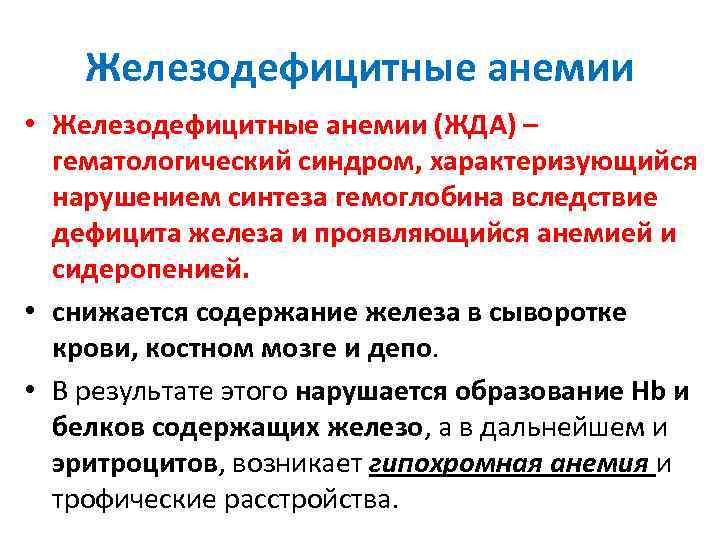 Железодефицитные анемии

• Железодефицитные анемии (ЖДА) – гематологический синдром, характеризующийся нарушением синтеза гемоглобина вследствие дефицита железа и проявляющийся анемией и сидеропенией.

• снижается содержание железа в сыворотке крови, костном мозге и депо.

• В результате этого нарушается образование Hb и белков содержащих железо, а в дальнейшем и эритроцитов, возникает гипохромная анемия и трофические расстройства.